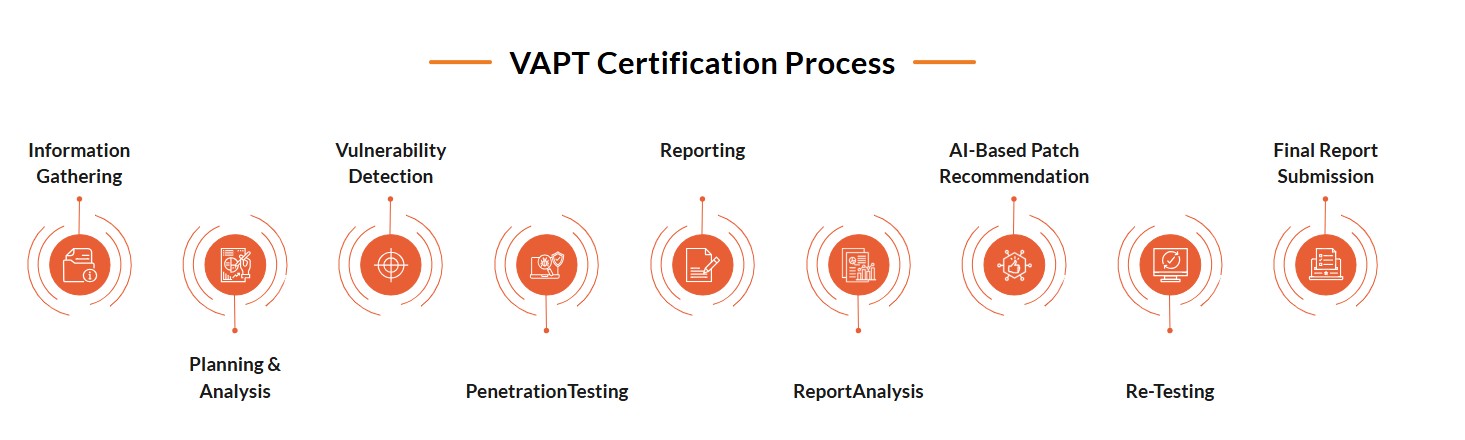 VAPT Certification Process

Information Gathering

Planning & Analysis

Vulnerability Detection

PenetrationTesting

Reporting

ReportAnalysis

AI-Based Patch Recommendation

Re-Testing

Final Report Submission